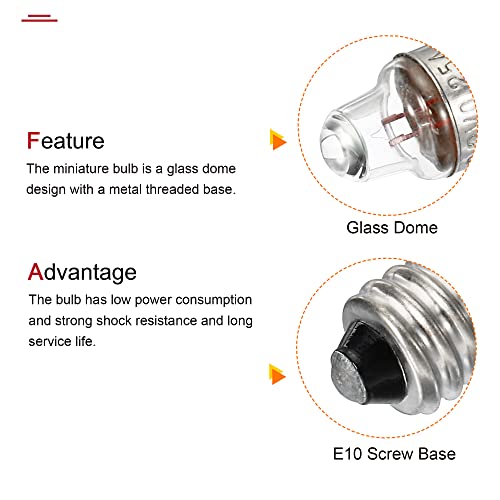 Feature

The miniature bulb is a glass dome design with a metal threaded base.

Glass Dome

Advantage

The bulb has low power consumption and strong shock resistance and long service life.

E10 Screw Base